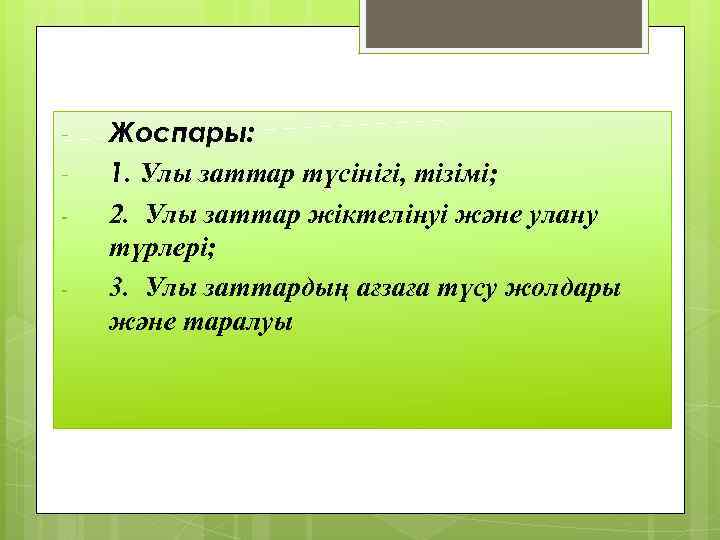 - Жоспары:
- 1. Улы заттар түсінігі, тізімі;
- 2. Улы заттар жіктелінуі және улану түрлері;
- 3. Улы заттардың ағзаға түсу жолдары және таралуы